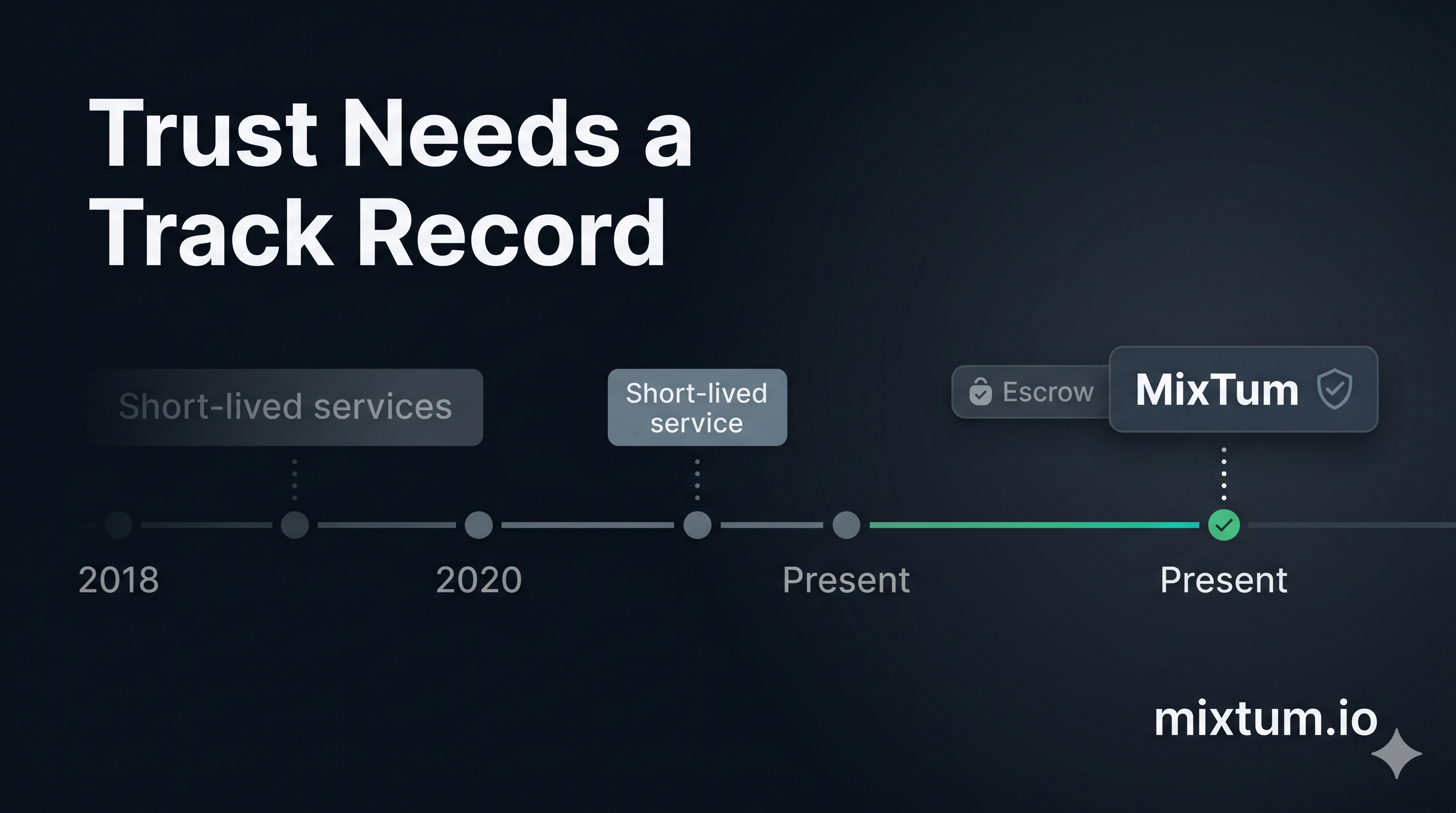 Trust Needs a Track Record

Short-lived services

Short-lived service

Escrow

MixTum

2018

2020

Present

Present

mixtum.io